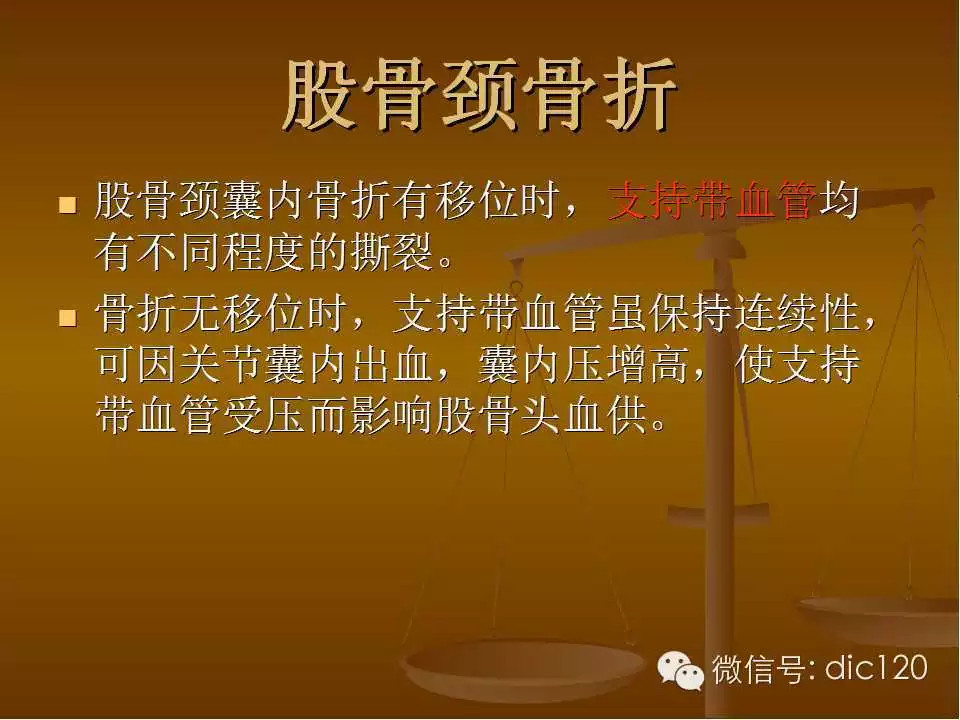 股骨颈骨折

■ 股骨颈囊内骨折有移位时，支持带血管均有不同程度的撕裂。

■ 骨折无移位时，支持带血管虽保持连续性，可因关节囊内出血，囊内压增高，使支持带血管受压而影响股骨头血供。

微信号: dic120